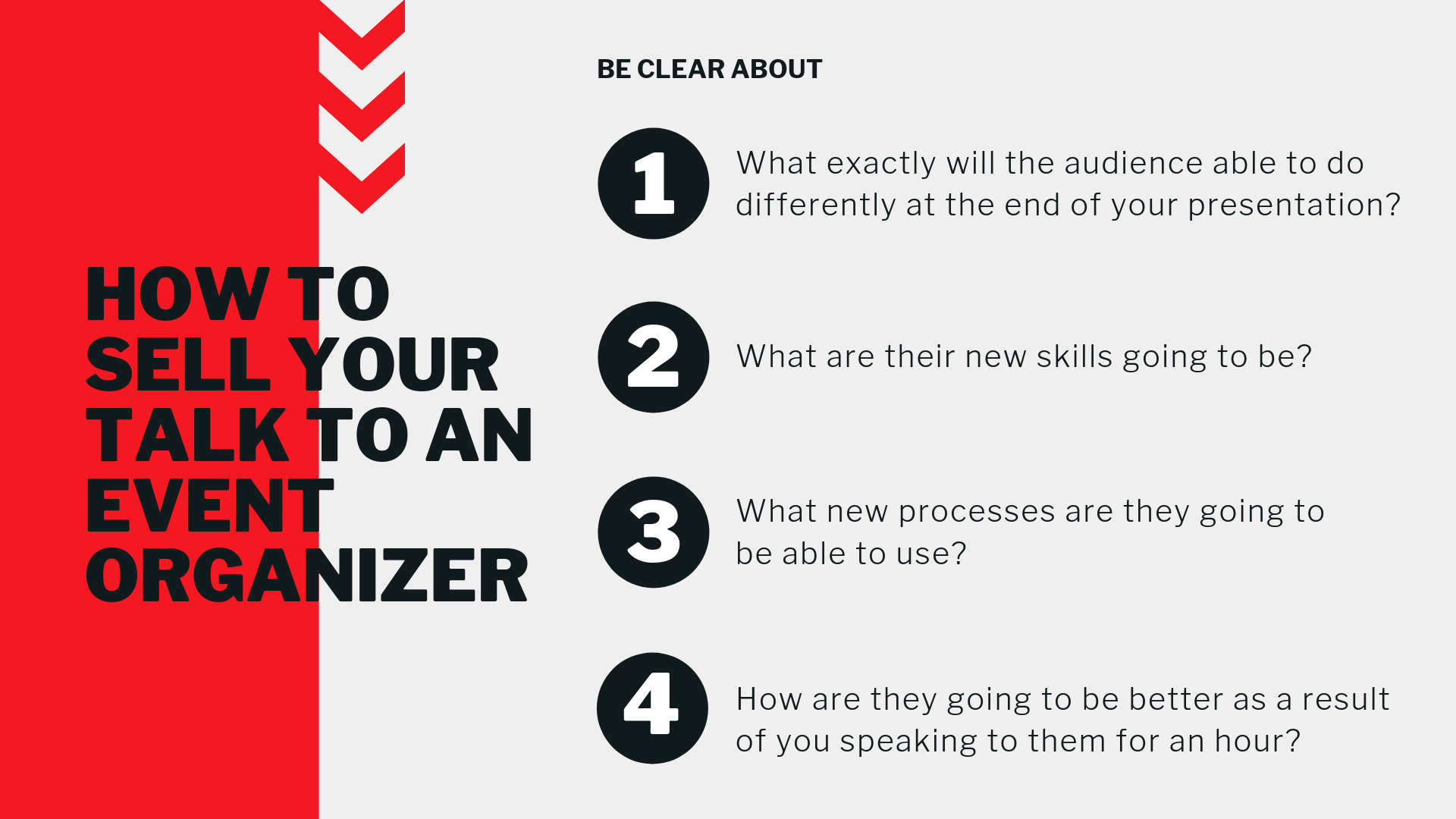 HOW TO SELL YOUR TALK TO AN EVENT ORGANIZER

BE CLEAR ABOUT

1 What exactly will the audience able to do differently at the end of your presentation?

2 What are their new skills going to be?

3 What new processes are they going to be able to use?

4 How are they going to be better as a result of you speaking to them for an hour?